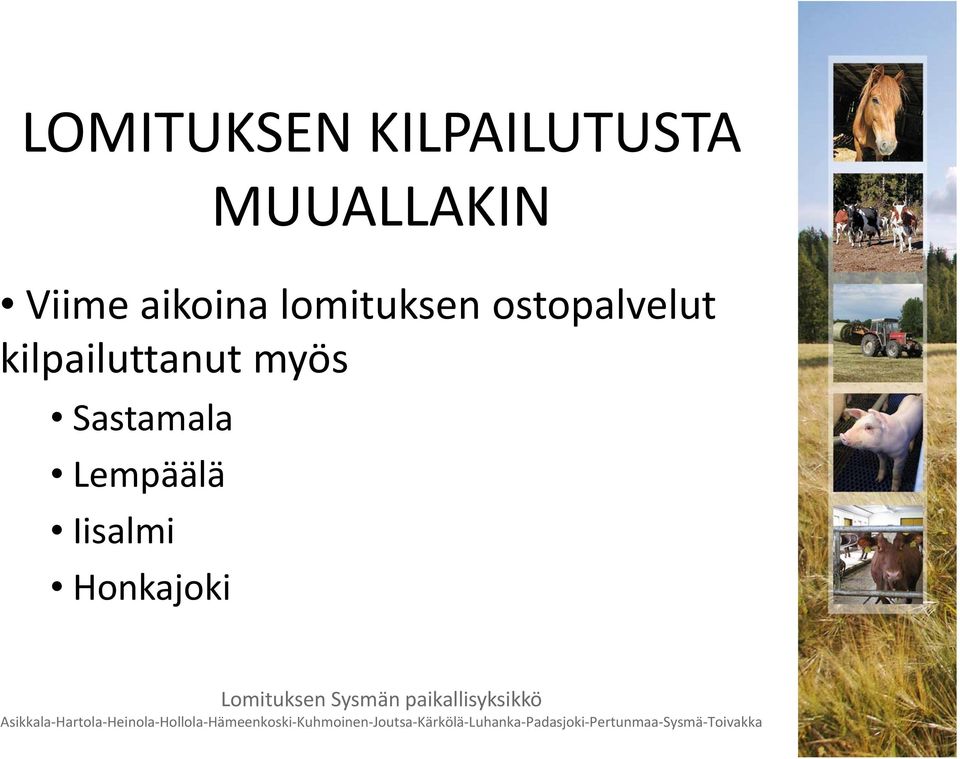 LOMITUKSEN KILPAILUTUSTA MUUALLAKIN

• Viime aikoina lomituksen ostopalvelut kilpailuttanut myös

• Sastamala
• Lempäälä
• Iisalmi
• Honkajoki

Lomituksen Sysmän paikallisyksikkö
Asikkala-Hartola-Heinola-Hollola-Hämeenkoski-Kuhmoinen-Joutsa-Kärkölä-Luhanka-Padasjoki-Pertunmaa-Sysmä-Toivakka